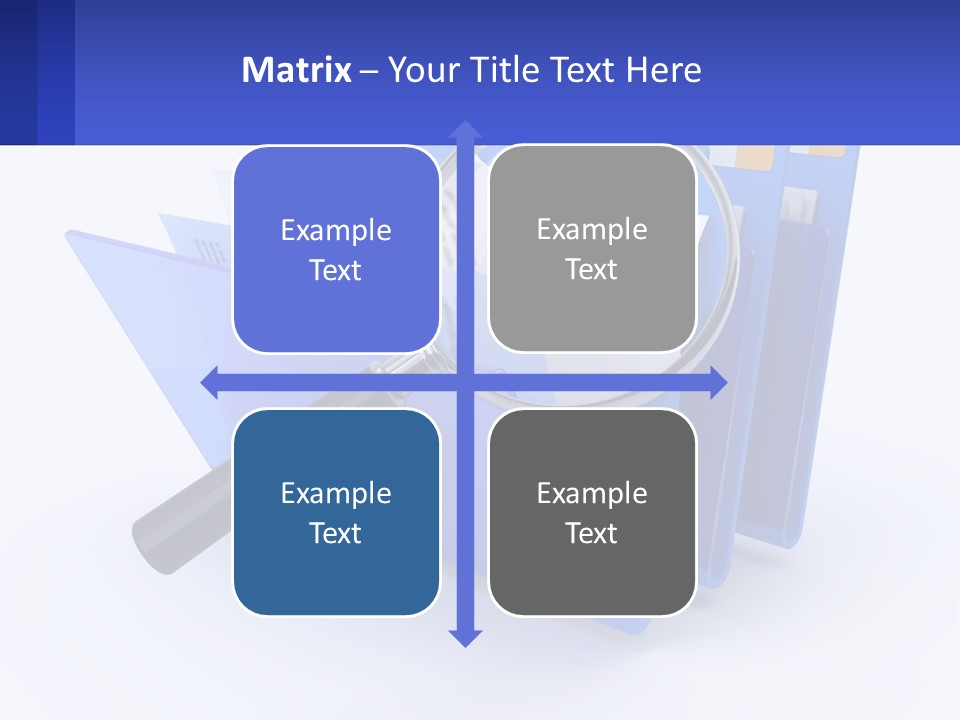 Matrix – Your Title Text Here

Example Text

Example Text

Example Text

Example Text